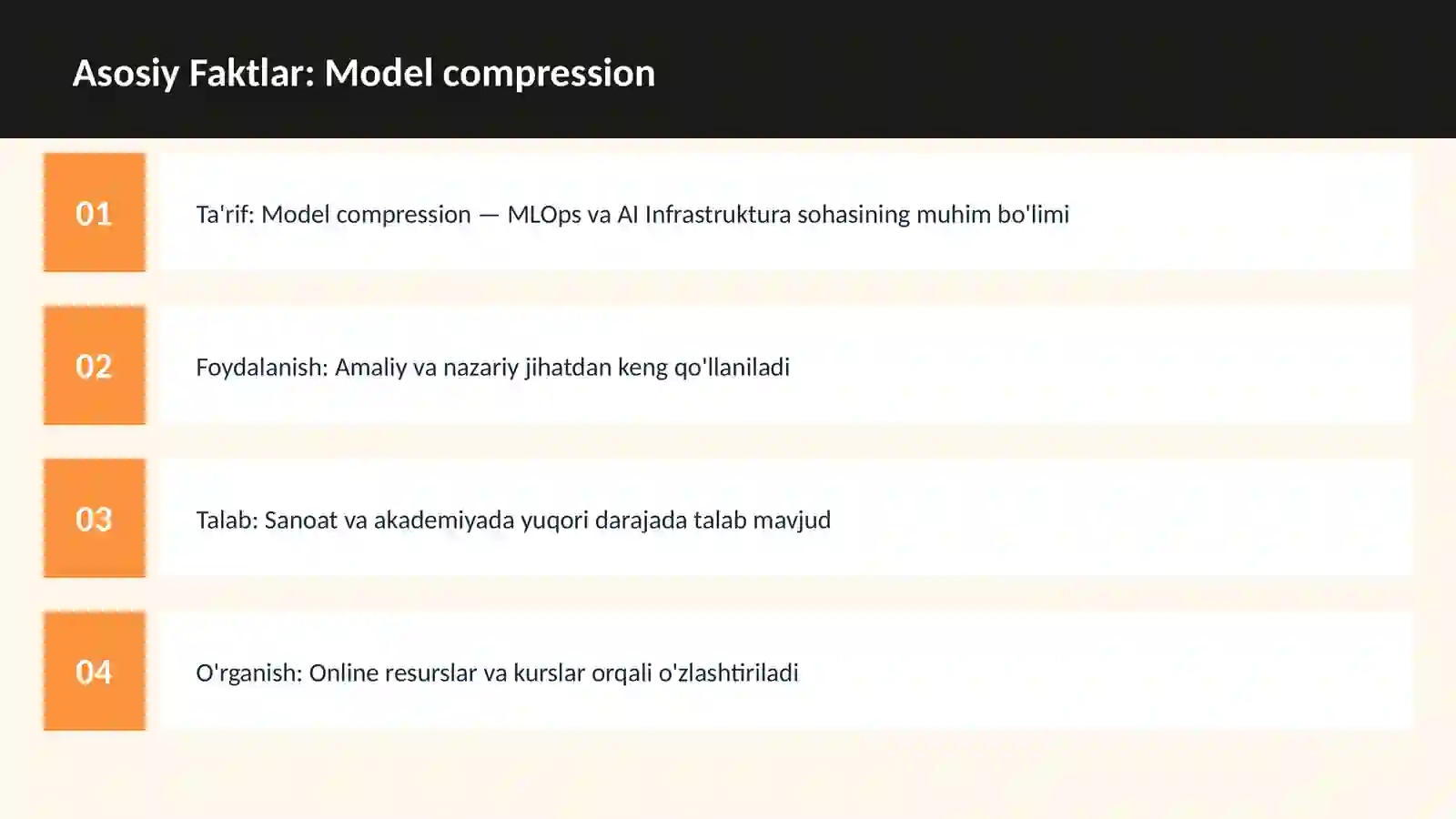 Asosiy Faktlar: Model compression

01

Ta'rif: Model compression — MLOps va AI Infrastruktura sohasining muhim bo'limi

02

Foydalanish: Amaliy va nazariy jihatdan keng qo'llaniladi

03

Talab: Sanoat va akademiyada yuqori darajada talab mavjud

04

O'rganish: Online resurslar va kurslar orqali o'zlashtiriladi